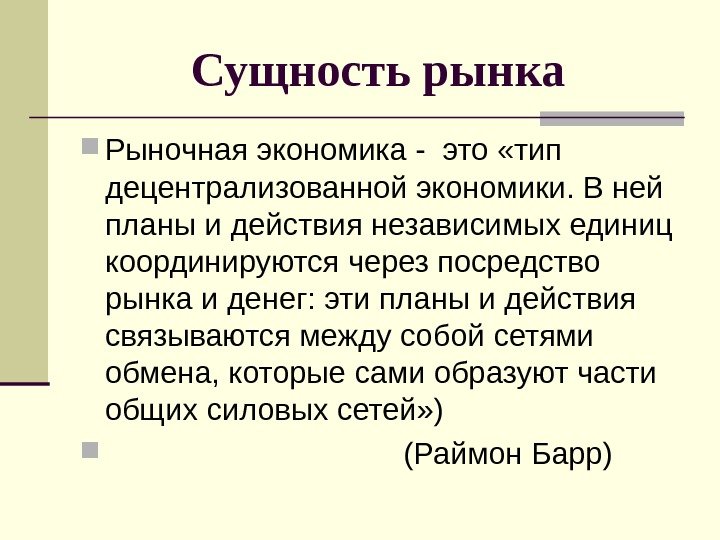 Сущность рынка

Рыночная экономика - это «тип децентрализованной экономики. В ней планы и действия независимых единиц координируются через посредство рынка и денег: эти планы и действия связываются между собой сетями обмена, которые сами образуют части общих силовых сетей»)

(Раймон Барр)